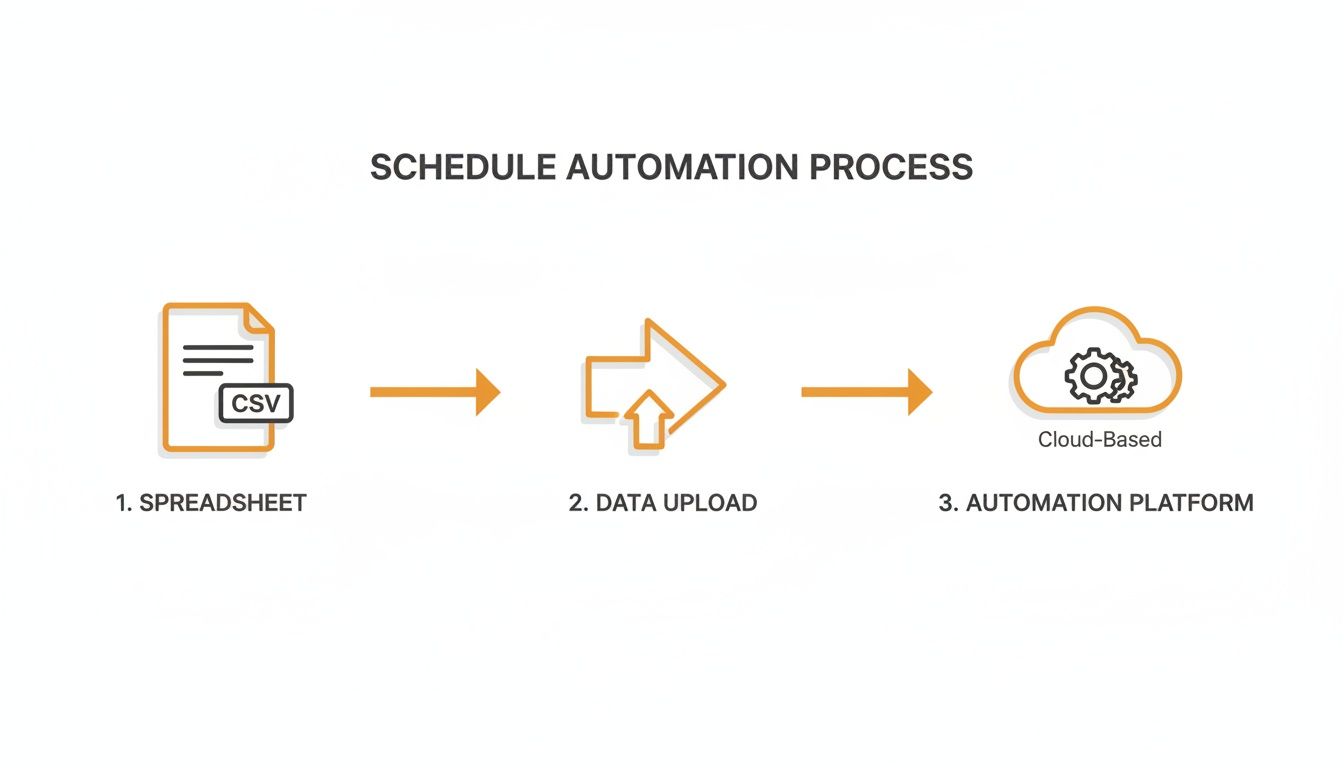 SCHEDULE AUTOMATION PROCESS

CSV

1. SPREADSHEET

2. DATA UPLOAD

Cloud-Based

3. AUTOMATION PLATFORM